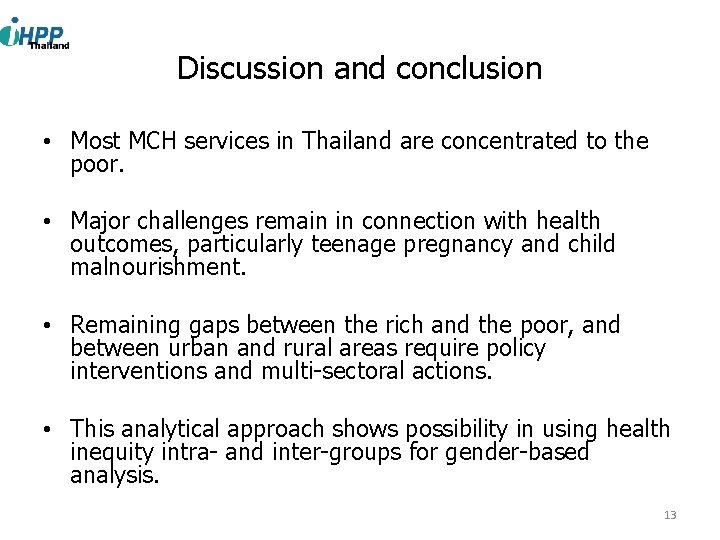 iHPP Thailand

Discussion and conclusion

• Most MCH services in Thailand are concentrated to the poor.

• Major challenges remain in connection with health outcomes, particularly teenage pregnancy and child malnourishment.

• Remaining gaps between the rich and the poor, and between urban and rural areas require policy interventions and multi-sectoral actions.

• This analytical approach shows possibility in using health inequity intra- and inter-groups for gender-based analysis.

13